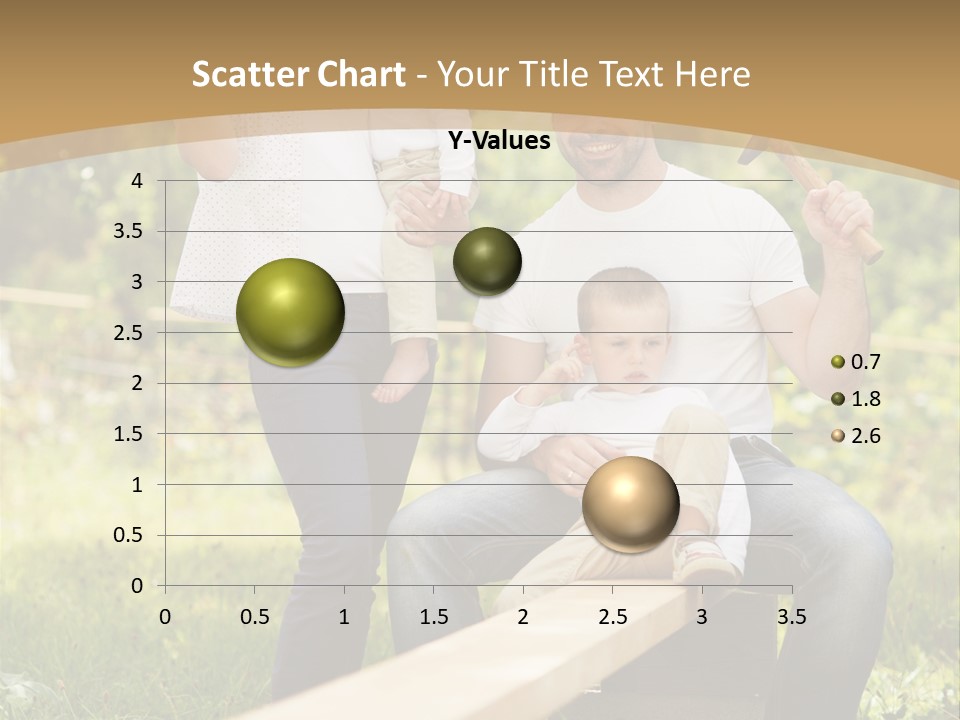 Scatter Chart - Your Title Text Here

Y-Values

4
3.5
3
2.5
2
1.5
1
0.5
0

0 0.5 1 1.5 2 2.5 3 3.5

0.7
1.8
2.6